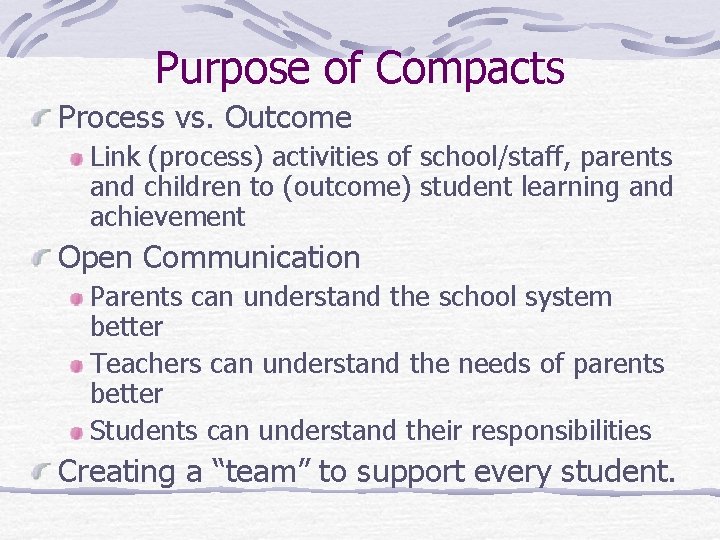 Purpose of Compacts

Process vs. Outcome

Link (process) activities of school/staff, parents and children to (outcome) student learning and achievement

Open Communication

Parents can understand the school system better

Teachers can understand the needs of parents better

Students can understand their responsibilities

Creating a “team” to support every student.